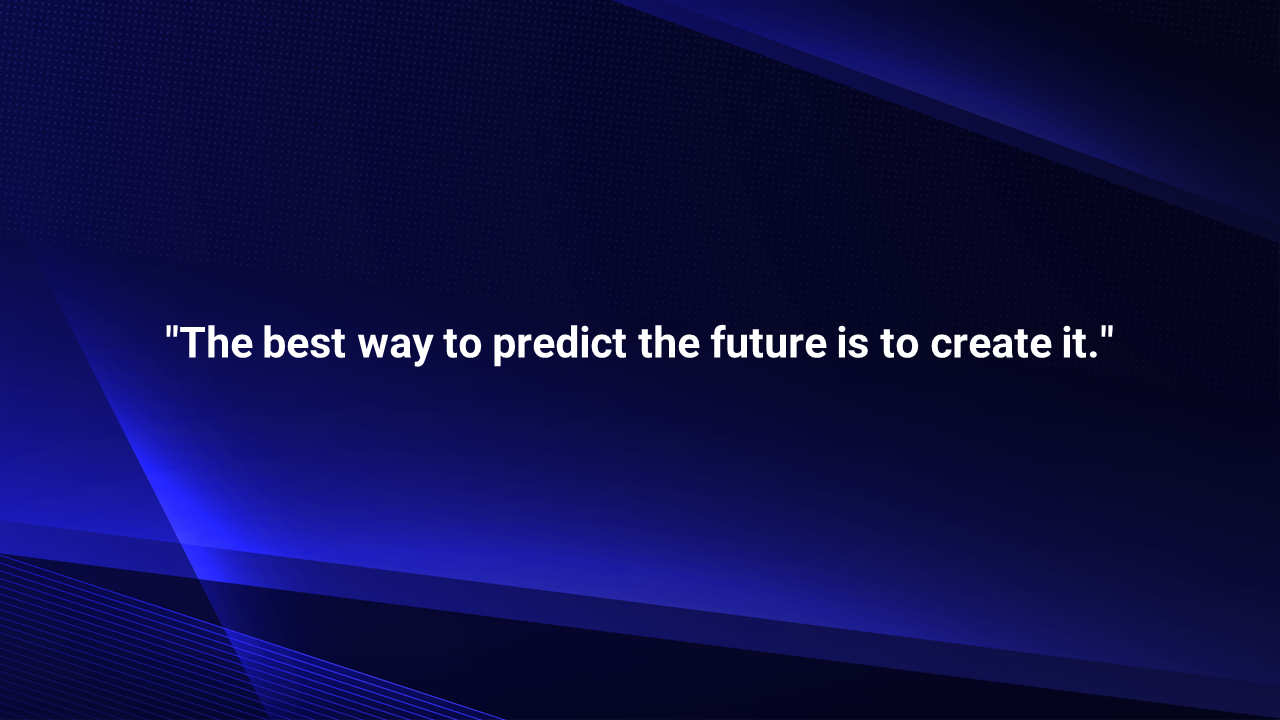 "The best way to predict the future is to create it."